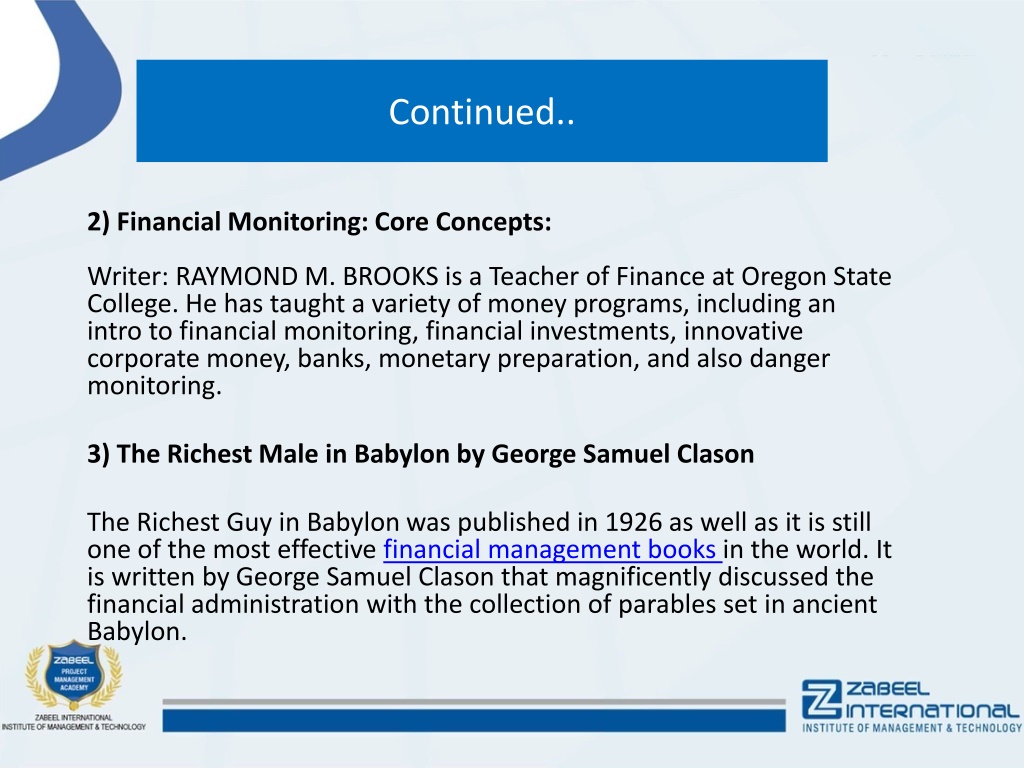 Continued..

2) Financial Monitoring: Core Concepts:

Writer: RAYMOND M. BROOKS is a Teacher of Finance at Oregon State College. He has taught a variety of money programs, including an intro to financial monitoring, financial investments, innovative corporate money, banks, monetary preparation, and also danger monitoring.

3) The Richest Male in Babylon by George Samuel Clason

The Richest Guy in Babylon was published in 1926 as well as it is still one of the most effective financial management books in the world. It is written by George Samuel Clason that magnificently discussed the financial administration with the collection of parables set in ancient Babylon.

ZABEEL PROJECT MANAGEMENT ACADEMY

ZABEEL INTERNATIONAL INSTITUTE OF MANAGEMENT & TECHNOLOGY

ZABEEL INTERNATIONAL INSTITUTE OF MANAGEMENT & TECHNOLOGY